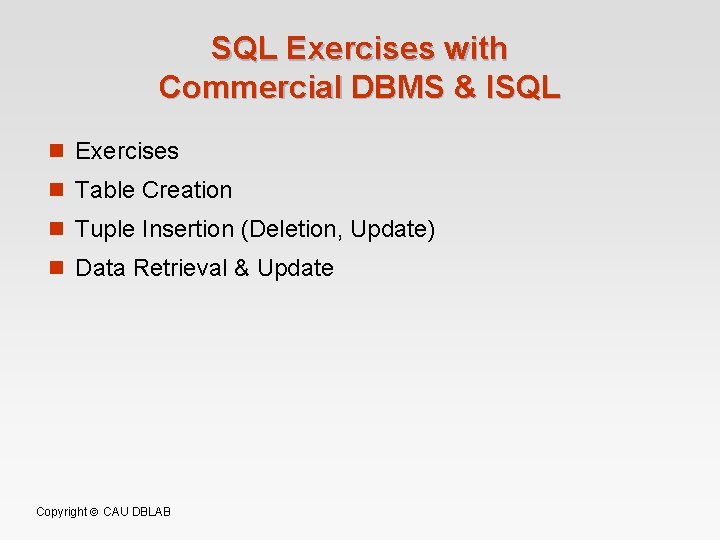 SQL Exercises with Commercial DBMS & ISQL

- Exercises
- Table Creation
- Tuple Insertion (Deletion, Update)
- Data Retrieval & Update

Copyright © CAU DBLAB